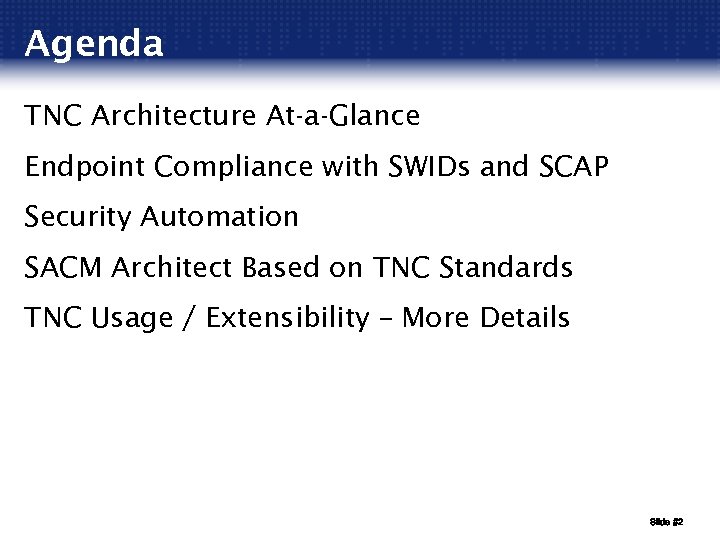 Agenda

TNC Architecture At-a-Glance

Endpoint Compliance with SWIDs and SCAP

Security Automation

SACM Architect Based on TNC Standards

TNC Usage / Extensibility – More Details

Slide #2